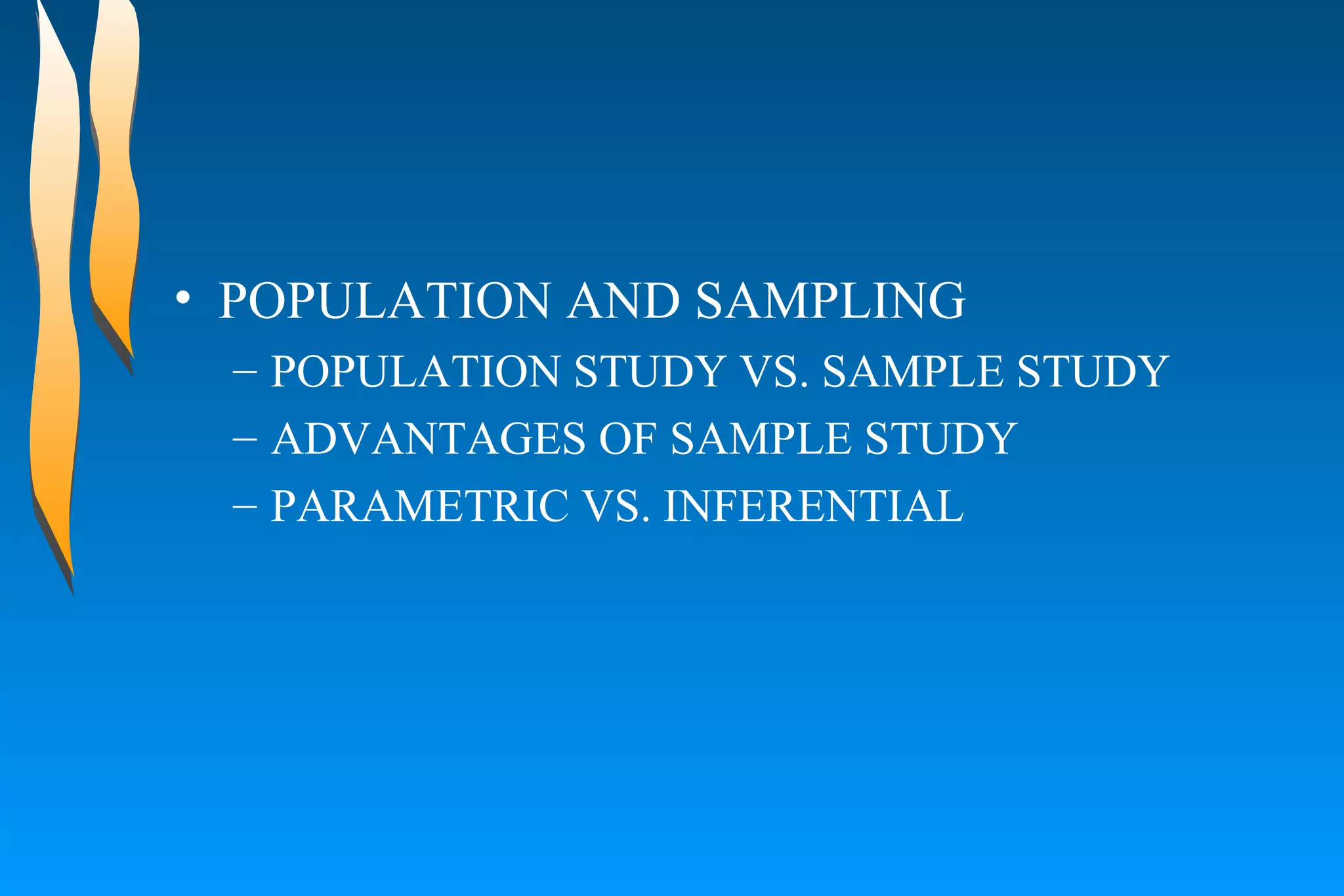 • POPULATION AND SAMPLING
– POPULATION STUDY VS. SAMPLE STUDY
– ADVANTAGES OF SAMPLE STUDY
– PARAMETRIC VS. INFERENTIAL